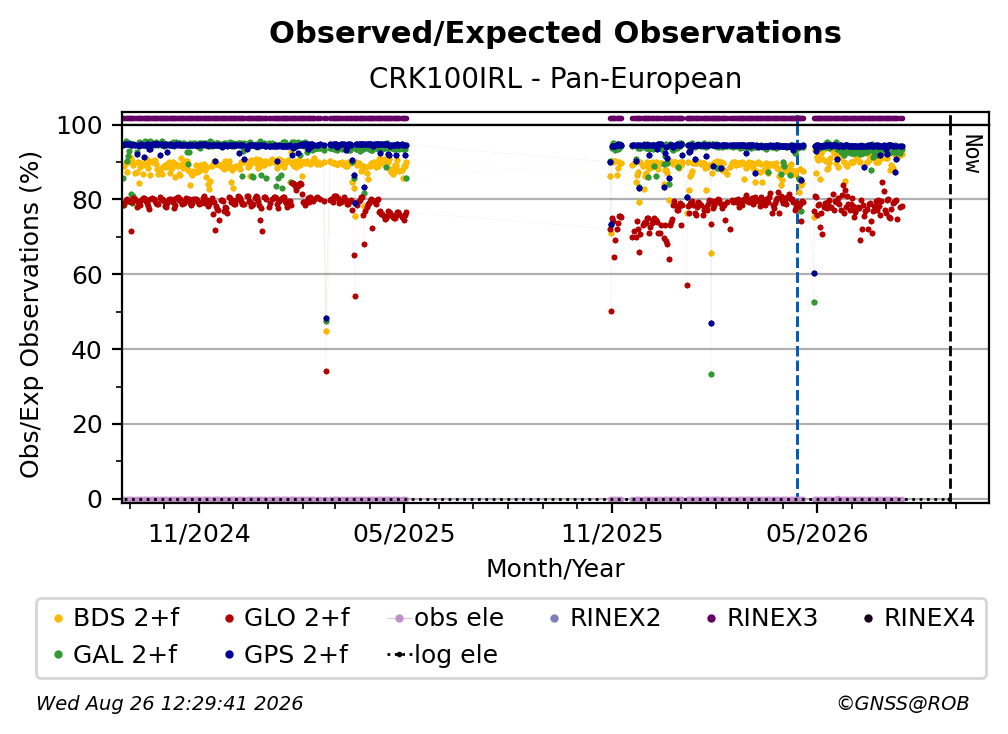 Observed/Expected Observations
CRK100IRL - Pan-European

Obs/Exp Observations (%)

100
80
60
40
20
0

Now

11/2024
05/2025
11/2025
05/2026

Month/Year

BDS 2+f
GLO 2+f
obs ele
RINEX2
RINEX3
RINEX4
GAL 2+f
GPS 2+f
log ele

Wed Aug 26 12:29:41 2026
©GNSS@ROB